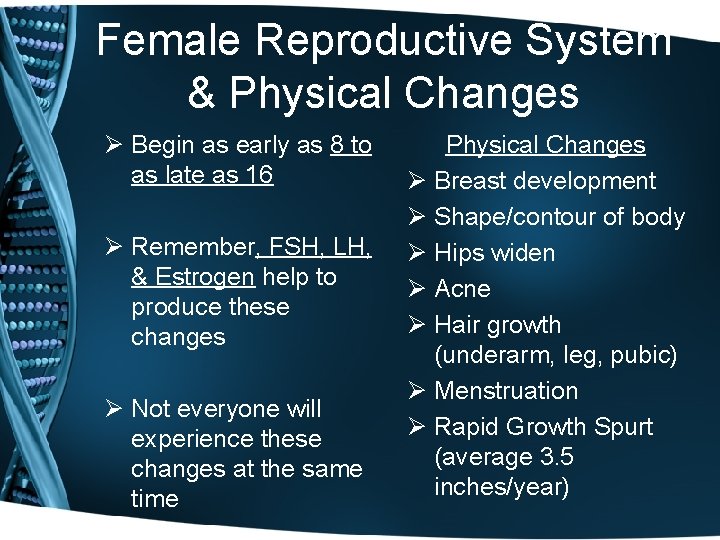 Female Reproductive System & Physical Changes

➢ Begin as early as 8 to as late as 16

➢ Remember, FSH, LH, & Estrogen help to produce these changes

➢ Not everyone will experience these changes at the same time

Physical Changes

➢ Breast development
➢ Shape/contour of body
➢ Hips widen
➢ Acne
➢ Hair growth (underarm, leg, pubic)
➢ Menstruation
➢ Rapid Growth Spurt (average 3.5 inches/year)